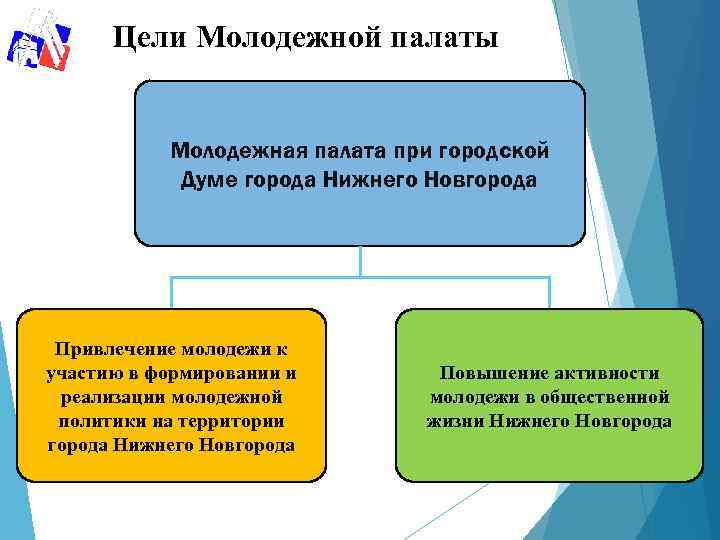 Цели Молодежной палаты

Молодежная палата при городской Думе города Нижнего Новгорода

Привлечение молодежи к участию в формировании и реализации молодежной политики на территории города Нижнего Новгорода

Повышение активности молодежи в общественной жизни Нижнего Новгорода